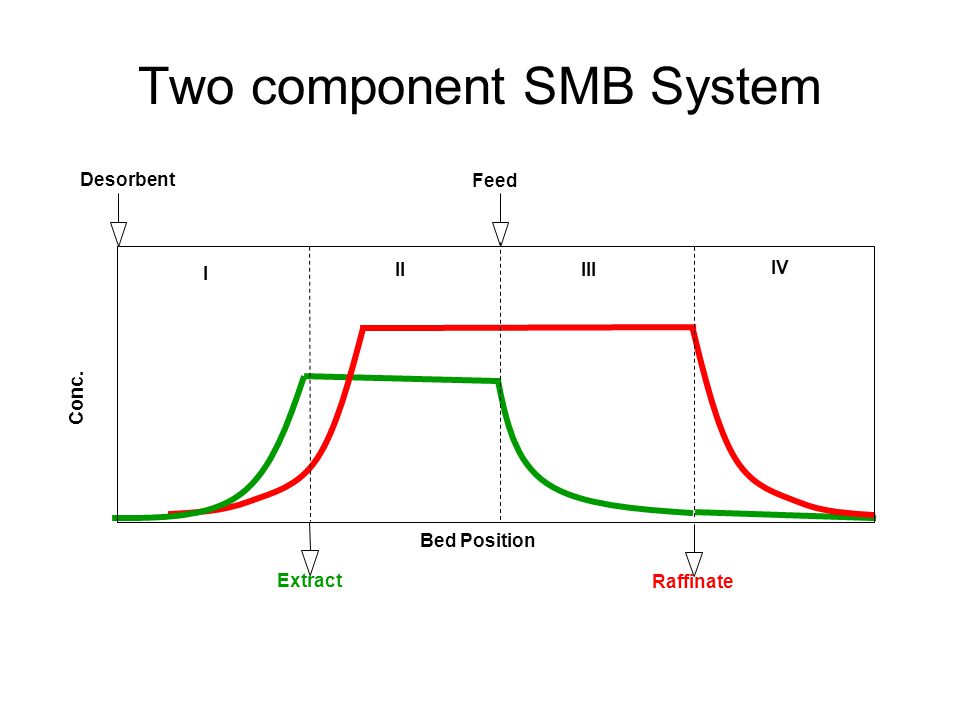 Two component SMB System

Desorbent

Feed

I

II

III

IV

Conc.

Bed Position

Extract

Raffinate